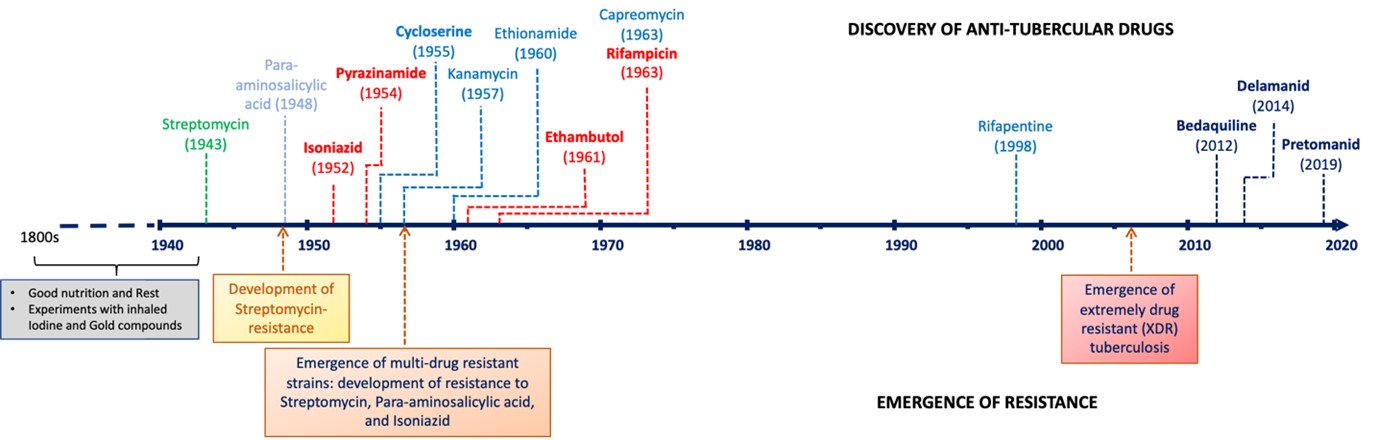 DISCOVERY OF ANTI-TUBERCULAR DRUGS

Streptomycin (1943)

Para-aminosalicylic acid (1948)

Isoniazid (1952)

Pyrazinamide (1954)

Cycloserine (1955)

Kanamycin (1957)

Ethionamide (1960)

Ethambutol (1961)

Capreomycin (1963)

Rifampicin (1963)

Rifapentine (1998)

Bedaquiline (2012)

Delamanid (2014)

Pretomanid (2019)

1800s

1940

1950

1960

1970

1980

1990

2000

2010

2020

• Good nutrition and Rest
• Experiments with inhaled Iodine and Gold compounds

Development of Streptomycin-resistance

Emergence of multi-drug resistant strains: development of resistance to Streptomycin, Para-aminosalicylic acid, and Isoniazid

Emergence of extremely drug resistant (XDR) tuberculosis

EMERGENCE OF RESISTANCE